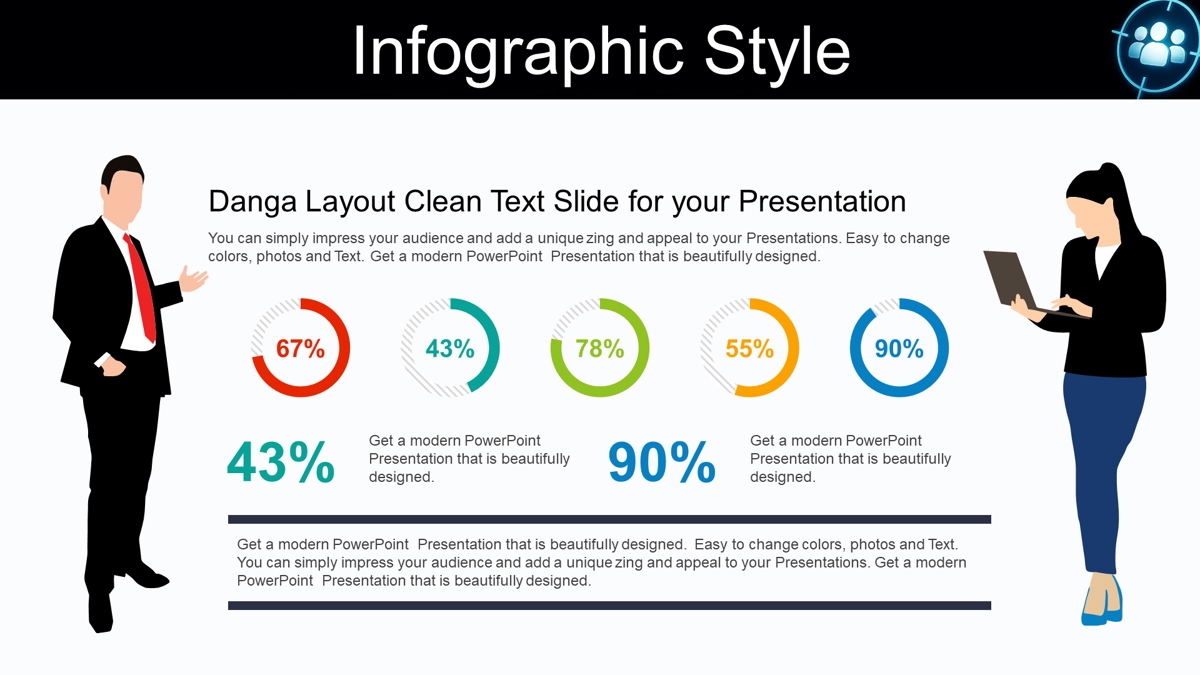 Infographic Style

Danga Layout Clean Text Slide for your Presentation

You can simply impress your audience and add a unique zing and appeal to your Presentations. Easy to change colors, photos and Text. Get a modern PowerPoint Presentation that is beautifully designed.

67%

43%

78%

55%

90%

43%

Get a modern PowerPoint Presentation that is beautifully designed.

90%

Get a modern PowerPoint Presentation that is beautifully designed.

Get a modern PowerPoint Presentation that is beautifully designed. Easy to change colors, photos and Text. You can simply impress your audience and add a unique zing and appeal to your Presentations. Get a modern PowerPoint Presentation that is beautifully designed.